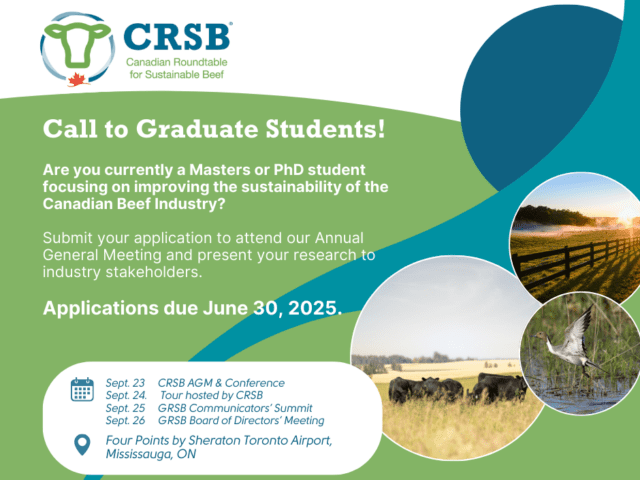 CRSB®
Canadian Roundtable for Sustainable Beef

Call to Graduate Students!

Are you currently a Masters or PhD student focusing on improving the sustainability of the Canadian Beef Industry?

Submit your application to attend our Annual General Meeting and present your research to industry stakeholders.

Applications due June 30, 2025.

Sept. 23 CRSB AGM & Conference
Sept. 24. Tour hosted by CRSB
Sept. 25 GRSB Communicators' Summit
Sept. 26 GRSB Board of Directors' Meeting

Four Points by Sheraton Toronto Airport, Mississauga, ON